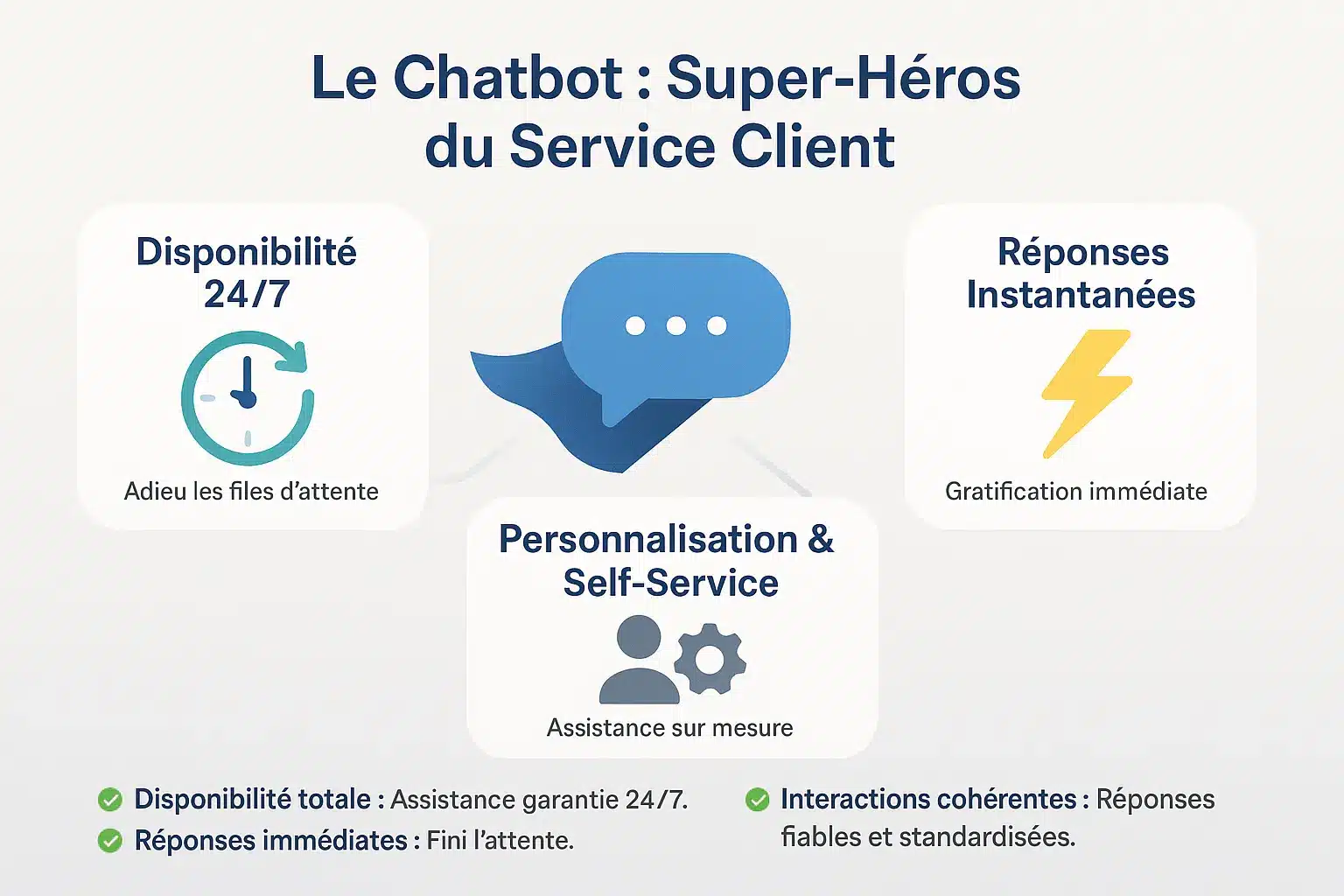 Le Chatbot : Super-Héros du Service Client

Disponibilité 24/7

Adieu les files d'attente

Réponses Instantanées

Gratification immédiate

Personnalisation & Self-Service

Assistance sur mesure

Disponibilité totale : Assistance garantie 24/7.
Réponses immédiates : Fini l'attente.

Interactions cohérentes : Réponses fiables et standardisées.